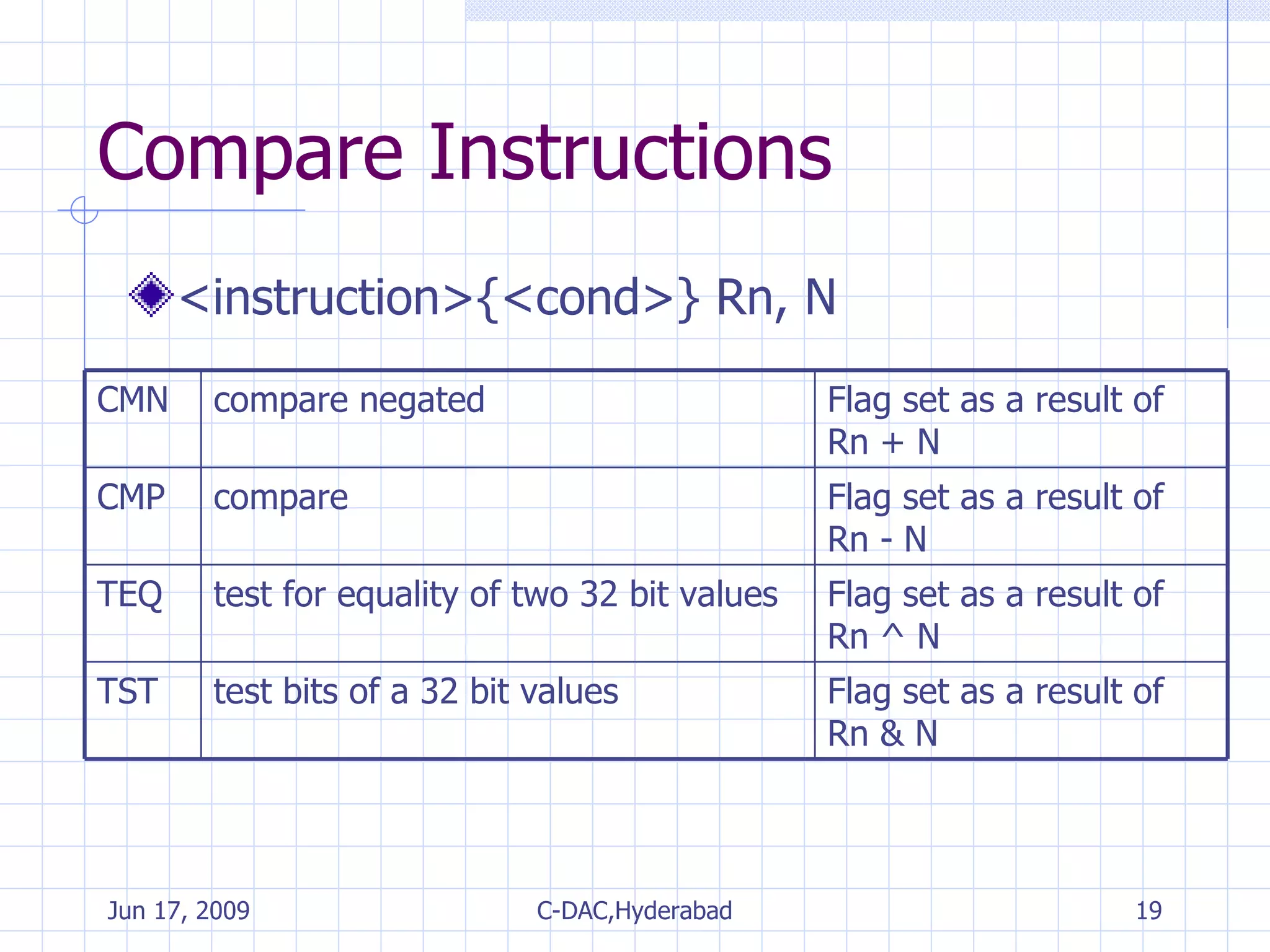 Compare Instructions

<instruction>{<cond>} Rn, N

| CMN | compare negated | Flag set as a result of Rn + N |
|---|---|---|
| CMP | compare | Flag set as a result of Rn - N |
| TEQ | test for equality of two 32 bit values | Flag set as a result of Rn ^ N |
| TST | test bits of a 32 bit values | Flag set as a result of Rn & N |

Jun 17, 2009

C-DAC,Hyderabad

19